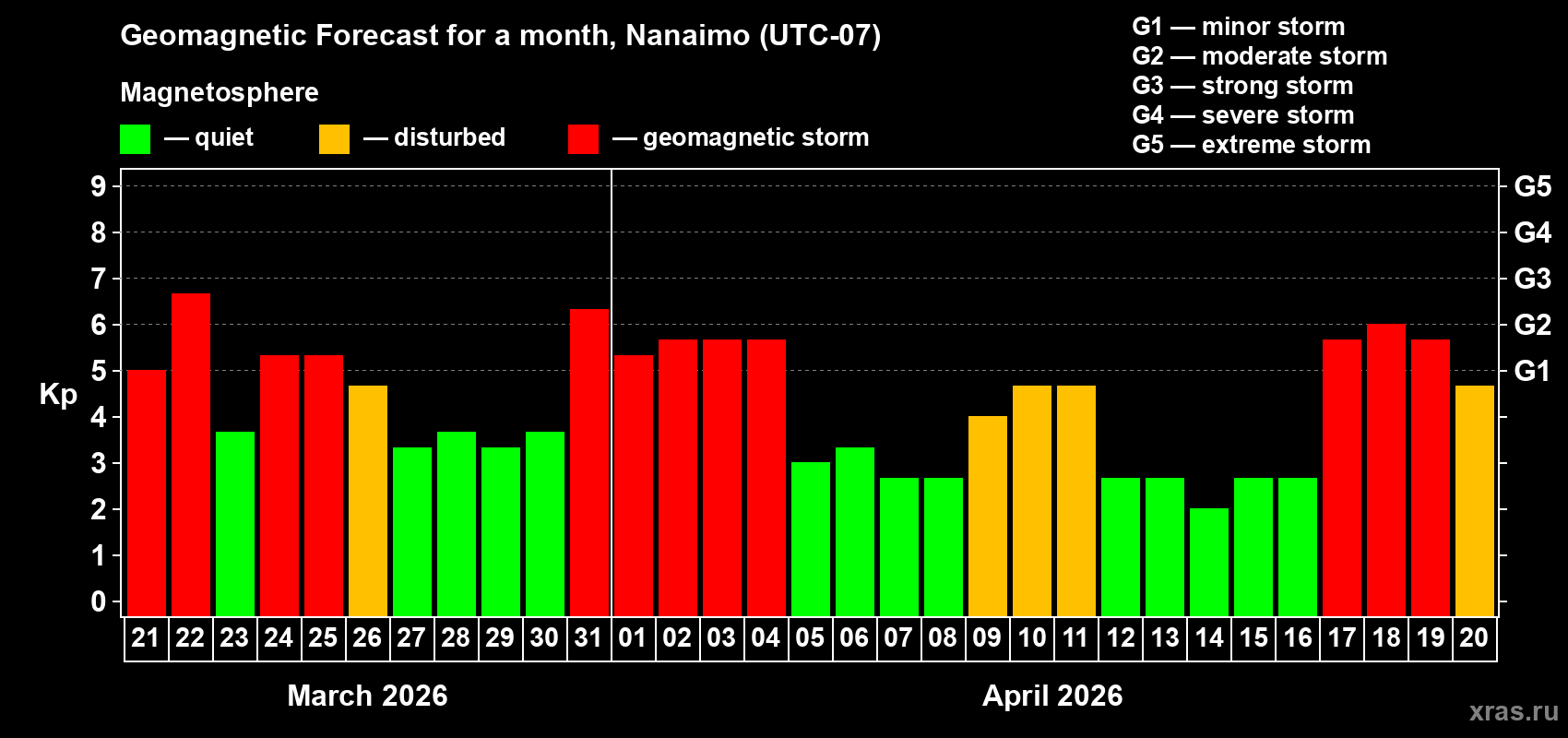 Geomagnetic Forecast for a month, Nanaimo (UTC-07)

Magnetosphere

— quiet — disturbed — geomagnetic storm

G1 — minor storm
G2 — moderate storm
G3 — strong storm
G4 — severe storm
G5 — extreme storm

Kp

9
8
7
6
5
4
3
2
1
0

G5
G4
G3
G2
G1

21 22 23 24 25 26 27 28 29 30 31 01 02 03 04 05 06 07 08 09 10 11 12 13 14 15 16 17 18 19 20

March 2026

April 2026

xras.ru